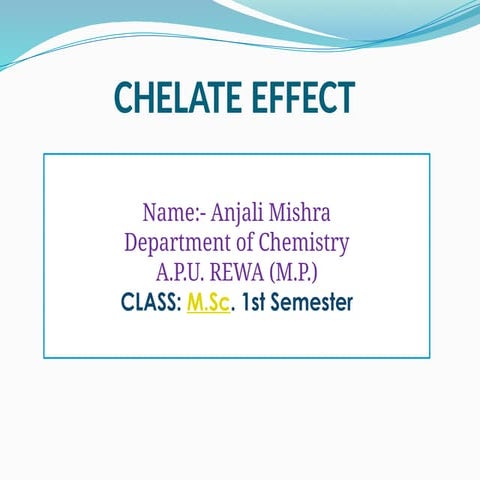 CHELATE EFFECT

Name:- Anjali Mishra
Department of Chemistry
A.P.U. REWA (M.P.)
CLASS: M.Sc. 1st Semester